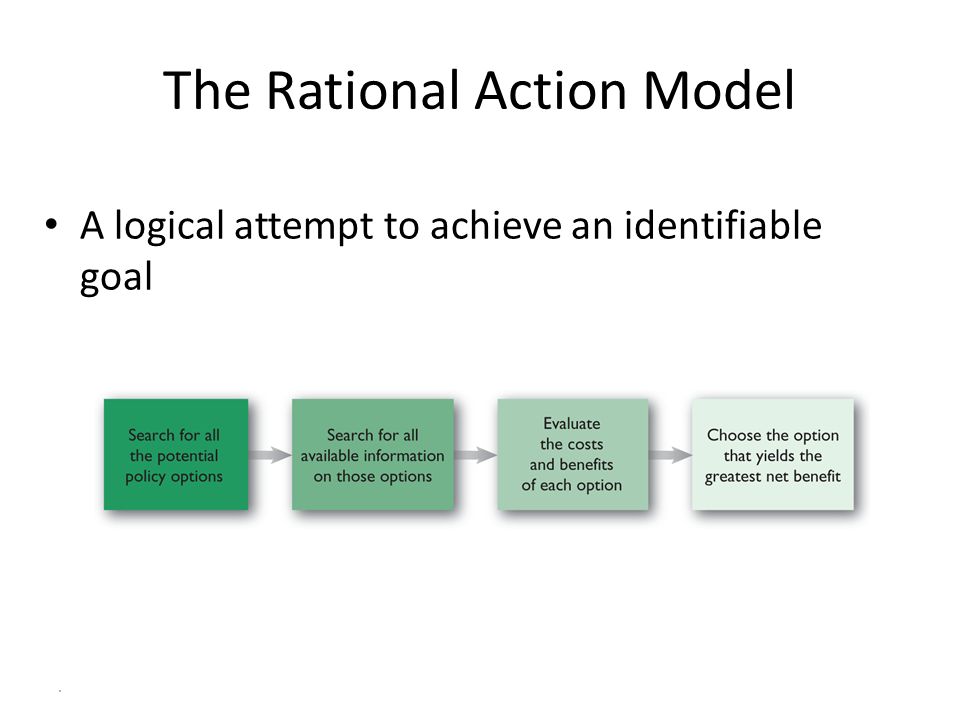 The Rational Action Model

• A logical attempt to achieve an identifiable goal

Search for all the potential policy options

Search for all available information on those options

Evaluate the costs and benefits of each option

Choose the option that yields the greatest net benefit